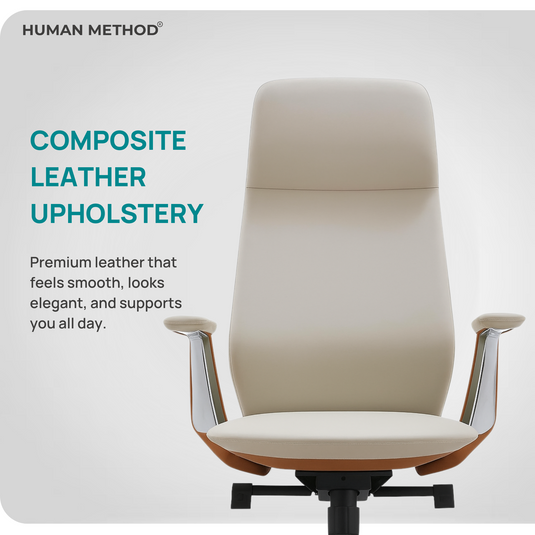 HUMAN METHOD®

COMPOSITE LEATHER UPHOLSTERY

Premium leather that feels smooth, looks elegant, and supports you all day.